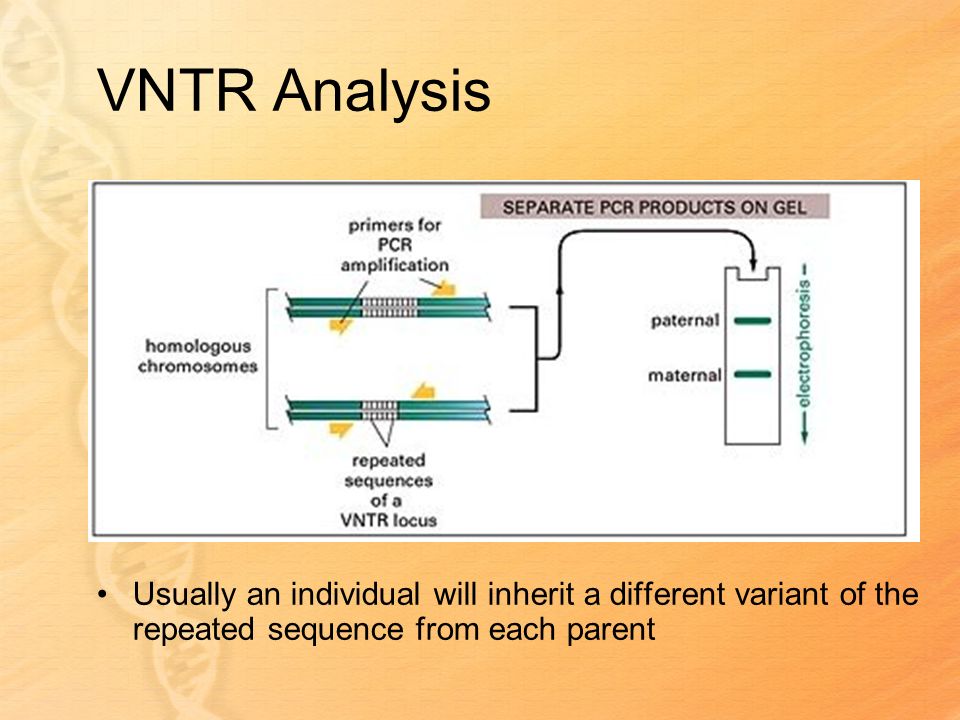 VNTR Analysis

SEPARATE PCR PRODUCTS ON GEL

primers for PCR amplification

homologous chromosomes

repeated sequences of a VNTR locus

paternal

maternal

electrophoresis

• Usually an individual will inherit a different variant of the repeated sequence from each parent